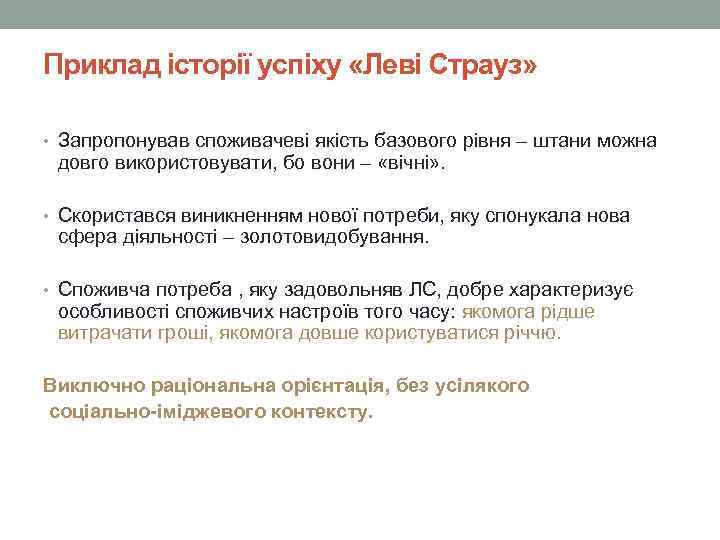 Приклад історії успіху «Леві Страуз»

• Запропонував споживачеві якість базового рівня – штани можна довго використовувати, бо вони – «вічні».

• Скористався виникненням нової потреби, яку спонукала нова сфера діяльності – золотовидобування.

• Споживча потреба , яку задовольняв ЛС, добре характеризує особливості споживчих настроїв того часу: якомога рідше витрачати гроші, якомога довше користуватися річчю.

Виключно раціональна орієнтація, без усілякого соціально-іміджевого контексту.